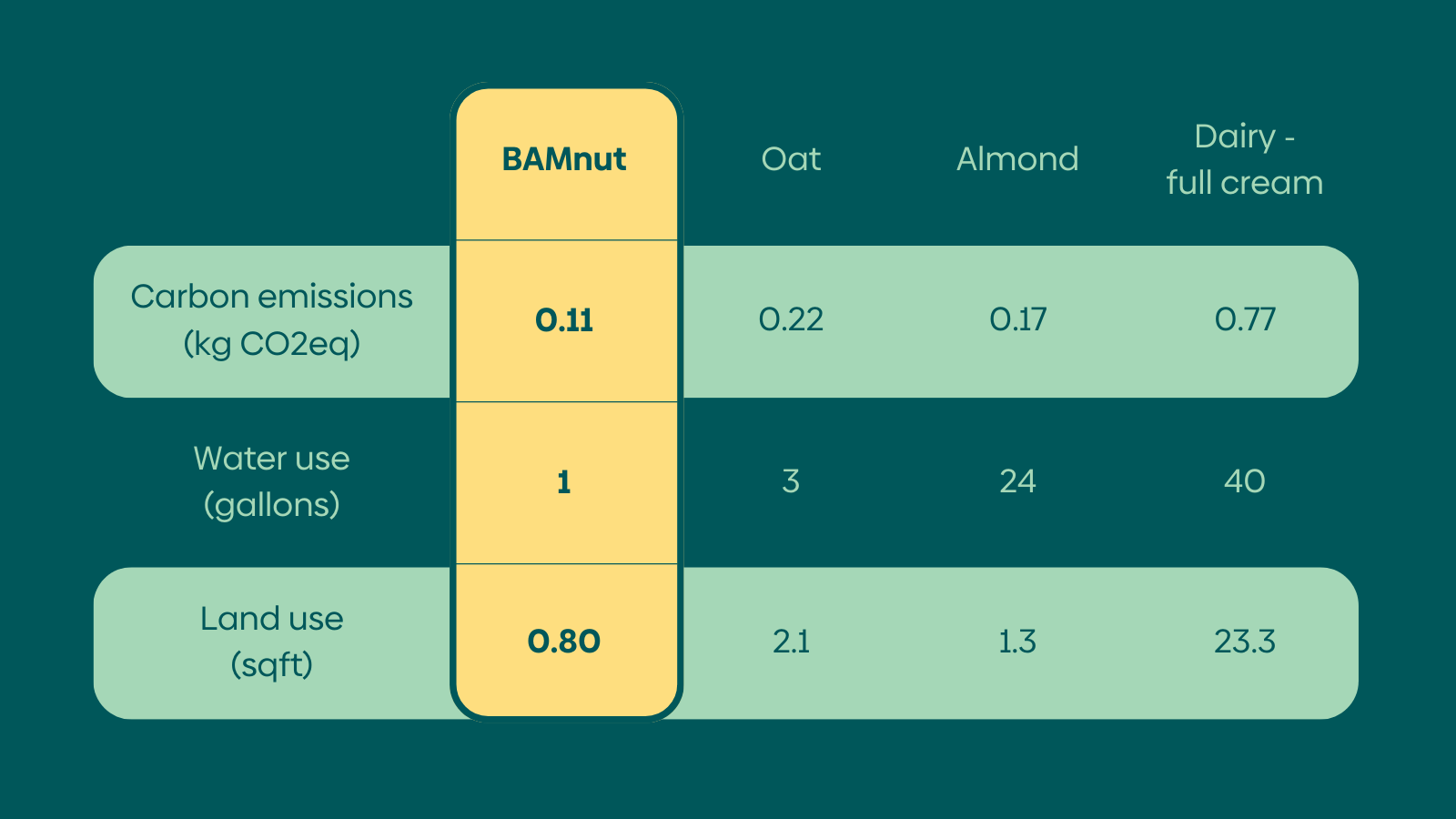 | | BAMnut | Oat | Almond | Dairy - full cream |
|---|---|---|---|---|
| Carbon emissions (kg CO2eq) | 0.11 | 0.22 | 0.17 | 0.77 |
| Water use (gallons) | 1 | 3 | 24 | 40 |
| Land use (sqft) | 0.80 | 2.1 | 1.3 | 23.3 |